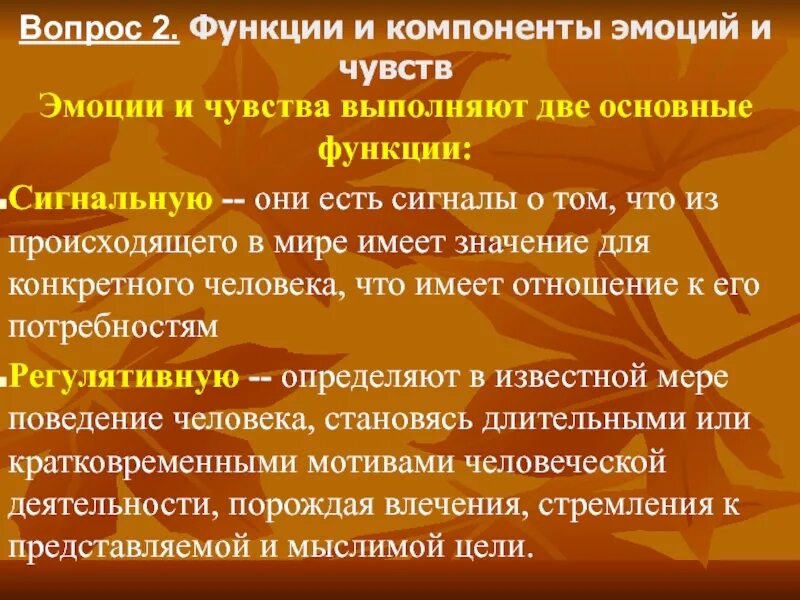 Вопрос 2. Функции и компоненты эмоций и чувств

Эмоции и чувства выполняют две основные функции:

Сигнальную -- они есть сигналы о том, что из происходящего в мире имеет значение для конкретного человека, что имеет отношение к его потребностям

Регулятивную -- определяют в известной мере поведение человека, становясь длительными или кратковременными мотивами человеческой деятельности, порождая влечения, стремления к представляемой и мыслимой цели.